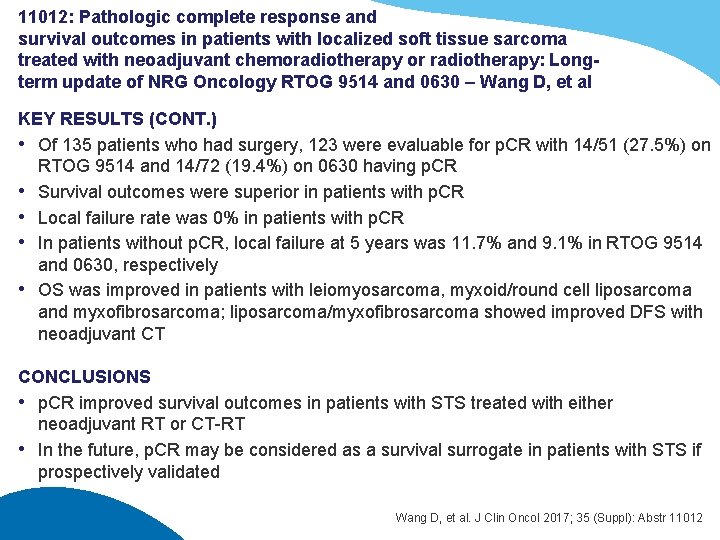 11012: Pathologic complete response and survival outcomes in patients with localized soft tissue sarcoma treated with neoadjuvant chemoradiotherapy or radiotherapy: Long-term update of NRG Oncology RTOG 9514 and 0630 – Wang D, et al

KEY RESULTS (CONT.)

• Of 135 patients who had surgery, 123 were evaluable for pCR with 14/51 (27.5%) on RTOG 9514 and 14/72 (19.4%) on 0630 having pCR
• Survival outcomes were superior in patients with pCR
• Local failure rate was 0% in patients with pCR
• In patients without pCR, local failure at 5 years was 11.7% and 9.1% in RTOG 9514 and 0630, respectively
• OS was improved in patients with leiomyosarcoma, myxoid/round cell liposarcoma and myxofibrosarcoma; liposarcoma/myxofibrosarcoma showed improved DFS with neoadjuvant CT

CONCLUSIONS

• pCR improved survival outcomes in patients with STS treated with either neoadjuvant RT or CT-RT
• In the future, pCR may be considered as a survival surrogate in patients with STS if prospectively validated

Wang D, et al. J Clin Oncol 2017; 35 (Suppl): Abstr 11012